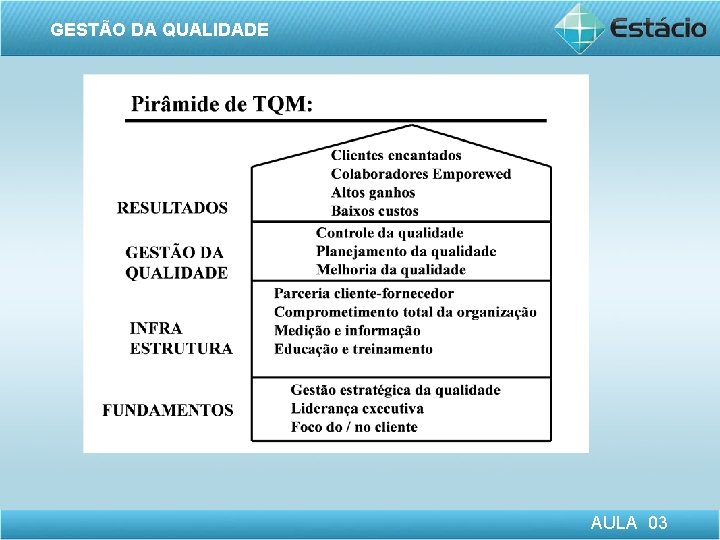 GESTÃO DA QUALIDADE

Estácio

Pirâmide de TQM:

RESULTADOS

Clientes encantados
Colaboradores Emporewed
Altos ganhos
Baixos custos

GESTÃO DA QUALIDADE

Controle da qualidade
Planejamento da qualidade
Melhoria da qualidade

INFRA ESTRUTURA

Parceria cliente-fornecedor
Comprometimento total da organização
Medição e informação
Educação e treinamento

FUNDAMENTOS

Gestão estratégica da qualidade
Liderança executiva
Foco do / no cliente

AULA 03